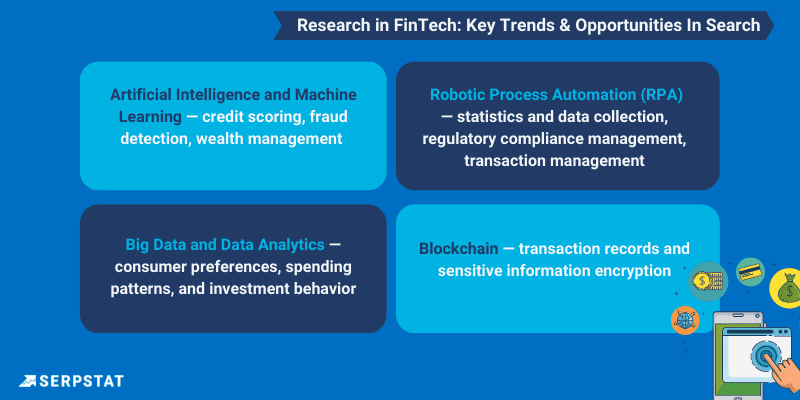 Research in FinTech: Key Trends & Opportunities In Search

Artificial Intelligence and Machine Learning — credit scoring, fraud detection, wealth management

Robotic Process Automation (RPA) — statistics and data collection, regulatory compliance management, transaction management

Big Data and Data Analytics — consumer preferences, spending patterns, and investment behavior

Blockchain — transaction records and sensitive information encryption

SERPSTAT